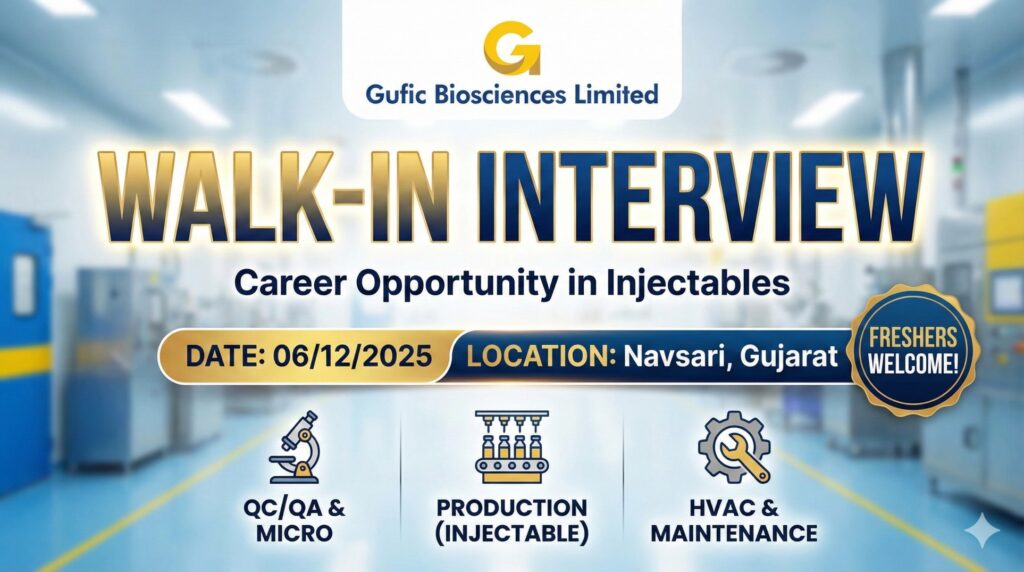 G
Gufic Biosciences Limited

WALK-IN INTERVIEW

Career Opportunity in Injectables

DATE: 06/12/2025 LOCATION: Navsari, Gujarat

FRESHERS WELCOME!

QC/QA & MICRO

PRODUCTION (INJECTABLE)

HVAC & MAINTENANCE